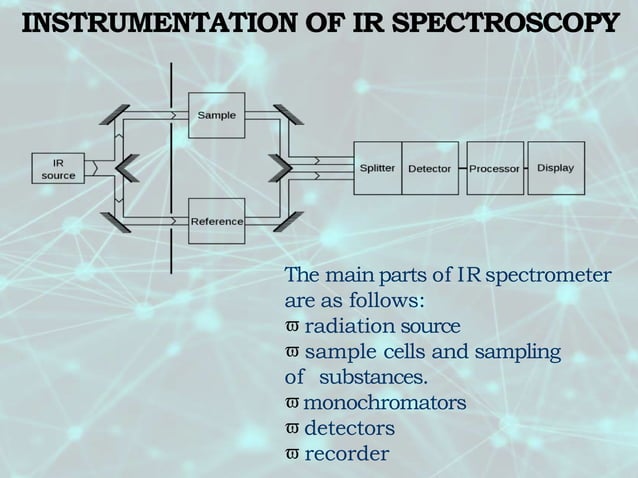 INSTRUMENTATION OF IR SPECTROSCOPY

IR source

Sample

Reference

Splitter

Detector

Processor

Display

The main parts of IR spectrometer are as follows:
ϖ radiation source
ϖ sample cells and sampling of substances.
ϖ monochromators
ϖ detectors
ϖ recorder